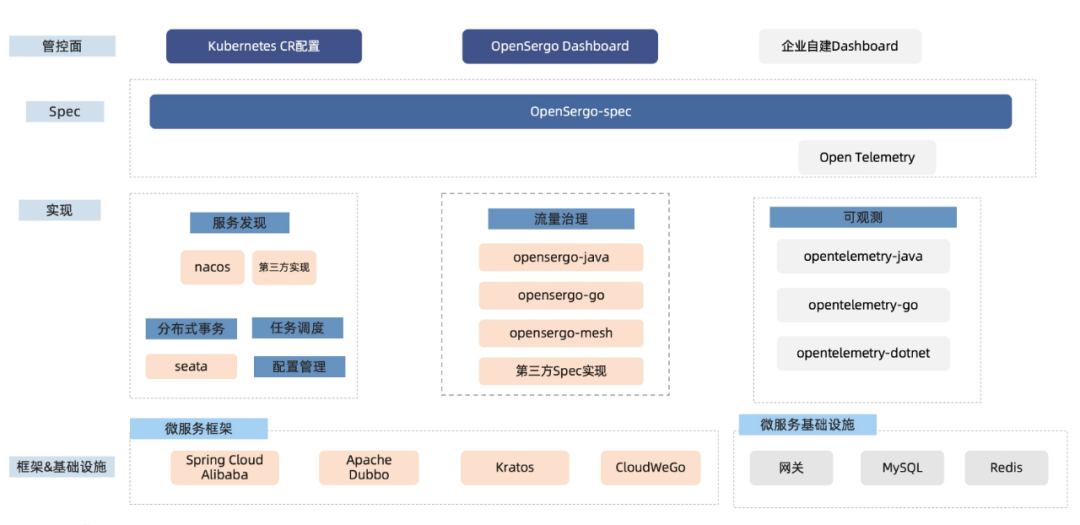 管控面

Kubernetes CR配置

OpenSergo Dashboard

企业自建Dashboard

Spec

OpenSergo-spec

Open Telemetry

实现

服务发现

nacos

第三方实现

分布式事务

任务调度

seata

配置管理

流量治理

opensergo-java

opensergo-go

opensergo-mesh

第三方Spec实现

可观测

opentelemetry-java

opentelemetry-go

opentelemetry-dotnet

框架&基础设施

微服务框架

Spring Cloud Alibaba

Apache Dubbo

Kratos

CloudWeGo

微服务基础设施

网关

MySQL

Redis